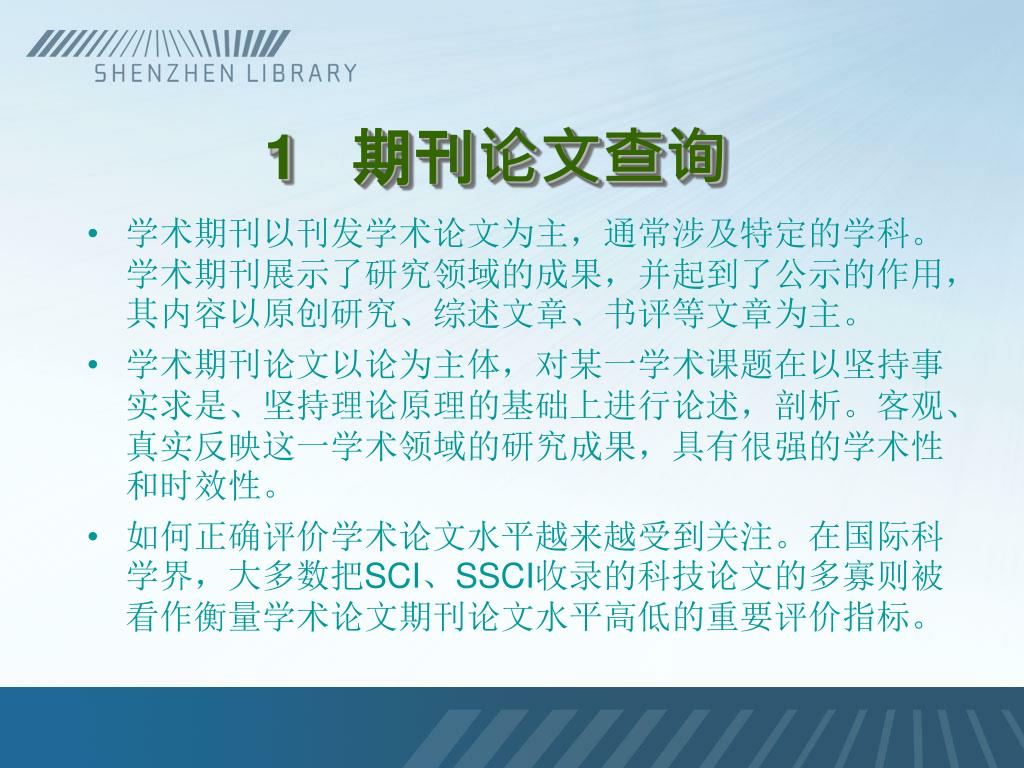 SHENZHEN LIBRARY

1 期刊论文查询

• 学术期刊以刊发学术论文为主，通常涉及特定的学科。学术期刊展示了研究领域的成果，并起到了公示的作用，其内容以原创研究、综述文章、书评等文章为主。

• 学术期刊论文以论为主体，对某一学术课题在以坚持事实求是、坚持理论原理的基础上进行论述，剖析。客观、真实反映这一学术领域的研究成果，具有很强的学术性和时效性。

• 如何正确评价学术论文水平越来越受到关注。在国际科学界，大多数把SCI、SSCI收录的科技论文的多寡则被看作衡量学术论文期刊论文水平高低的重要评价指标。